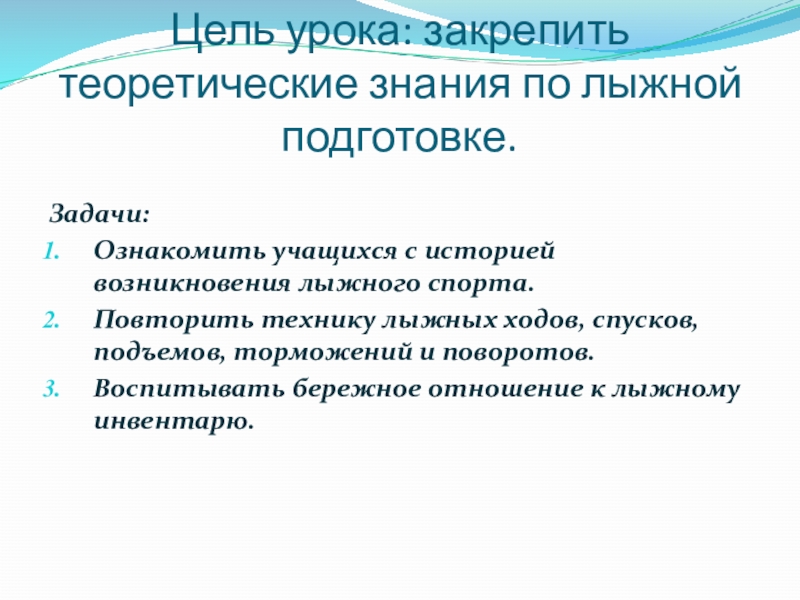 Цель урока: закрепить теоретические знания по лыжной подготовке.

Задачи:
1. Ознакомить учащихся с историей возникновения лыжного спорта.
2. Повторить технику лыжных ходов, спусков, подъемов, торможений и поворотов.
3. Воспитывать бережное отношение к лыжному инвентарю.